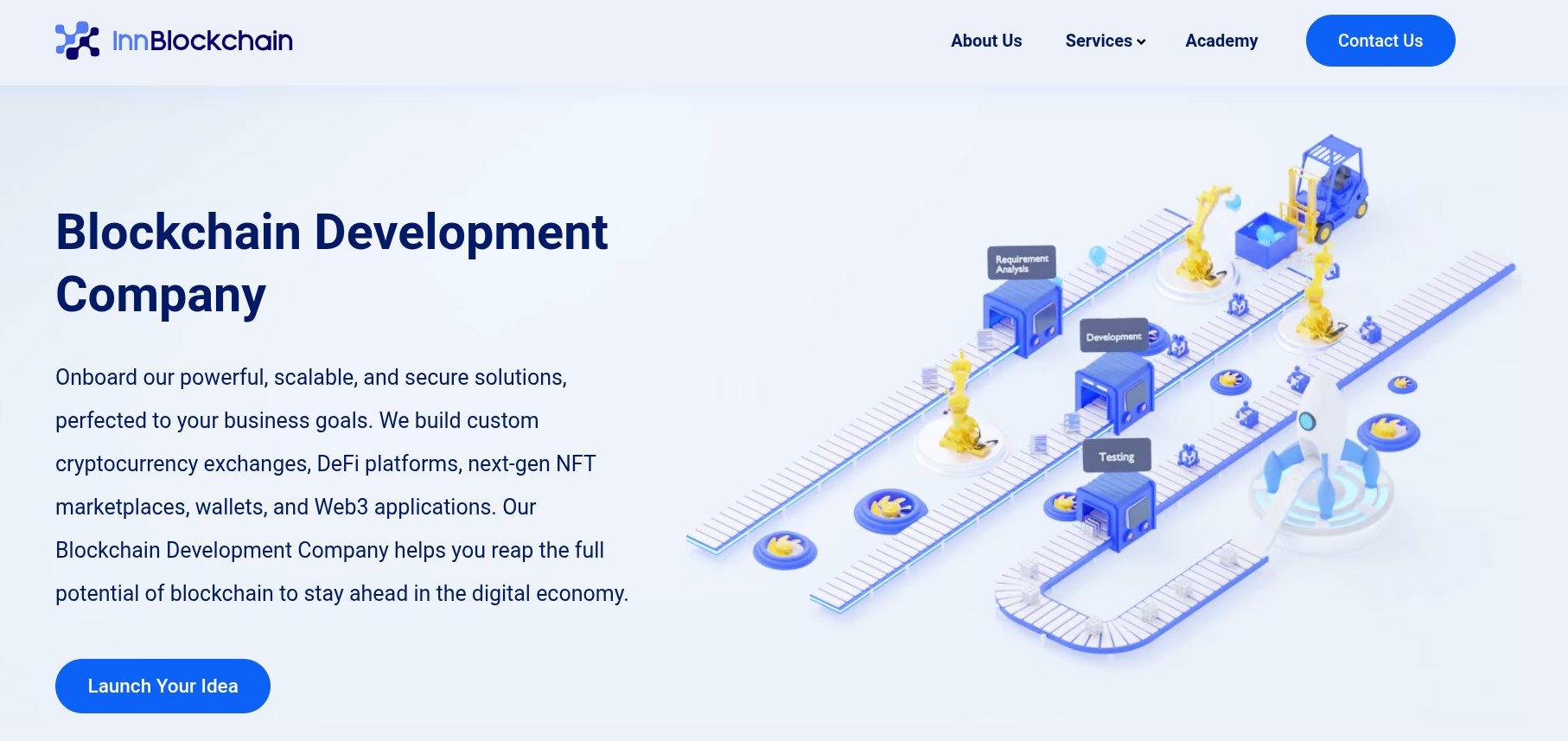 InnBlockchain

About Us Services Academy Contact Us

Blockchain Development Company

Onboard our powerful, scalable, and secure solutions, perfected to your business goals. We build custom cryptocurrency exchanges, DeFi platforms, next-gen NFT marketplaces, wallets, and Web3 applications. Our Blockchain Development Company helps you reap the full potential of blockchain to stay ahead in the digital economy.

Launch Your Idea

Requirement Analysis

Development

Testing